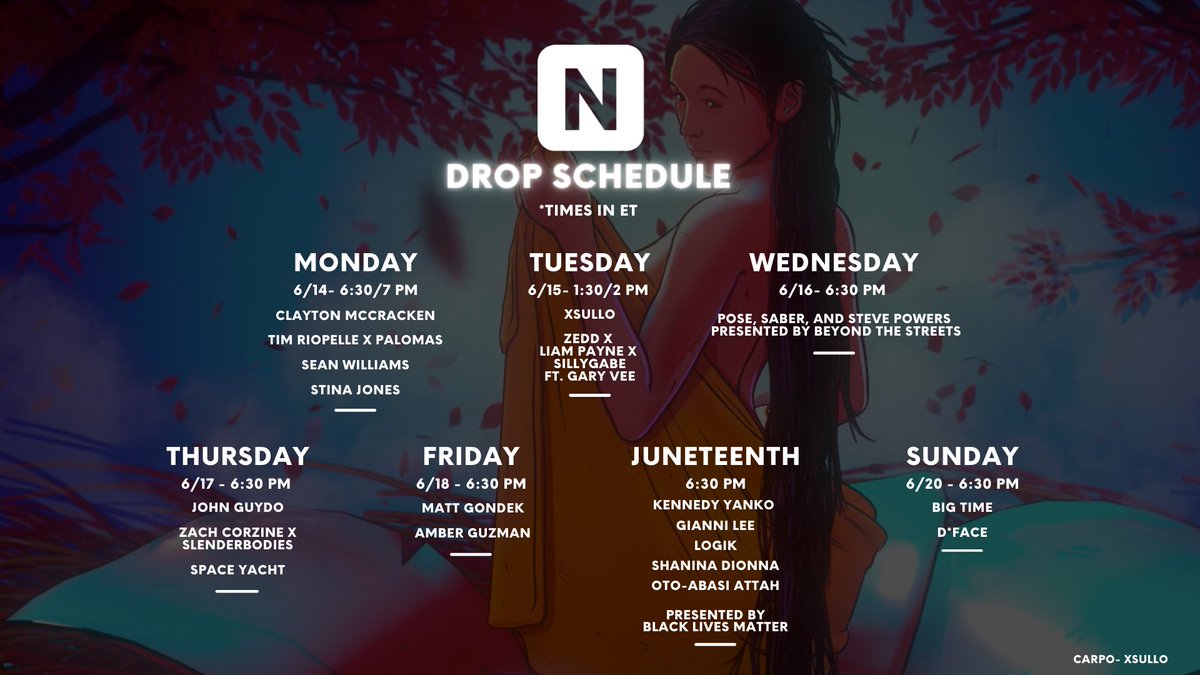 N

DROP SCHEDULE

*TIMES IN ET

MONDAY
6/14- 6:30/7 PM
CLAYTON MCCRACKEN
TIM RIOPELLE X PALOMAS
SEAN WILLIAMS
STINA JONES

TUESDAY
6/15- 1:30/2 PM
XSULLO
ZEDD X LIAM PAYNE X SILLYGABE FT. GARY VEE

WEDNESDAY
6/16- 6:30 PM
POSE, SABER, AND STEVE POWERS PRESENTED BY BEYOND THE STREETS

THURSDAY
6/17 - 6:30 PM
JOHN GUYDO
ZACH CORZINE X SLENDERBODIES
SPACE YACHT

FRIDAY
6/18 - 6:30 PM
MATT GONDEK
AMBER GUZMAN

JUNETEENTH
6:30 PM
KENNEDY YANKO
GIANNI LEE
LOGIK
SHANINA DIONNA
OTO-ABASI ATTAH
PRESENTED BY BLACK LIVES MATTER

SUNDAY
6/20 - 6:30 PM
BIG TIME
D*FACE

CARPO- XSULLO